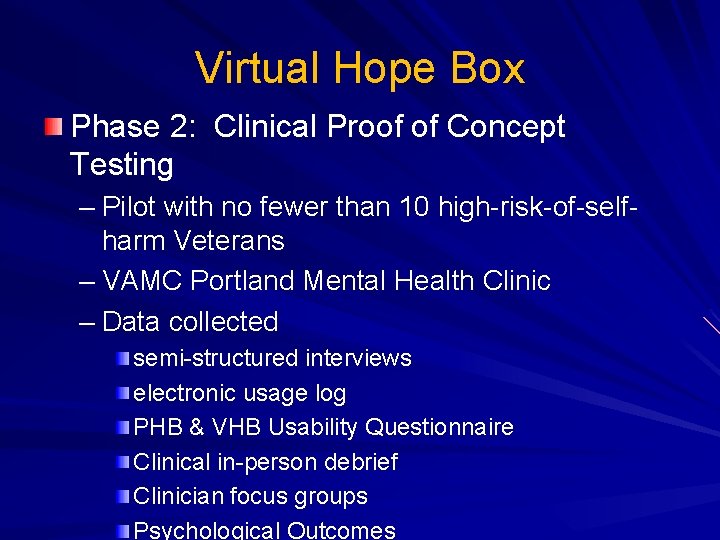 Virtual Hope Box

Phase 2: Clinical Proof of Concept Testing

– Pilot with no fewer than 10 high-risk-of-self-harm Veterans

– VAMC Portland Mental Health Clinic

– Data collected

semi-structured interviews

electronic usage log

PHB & VHB Usability Questionnaire

Clinical in-person debrief

Clinician focus groups

Psychological Outcomes